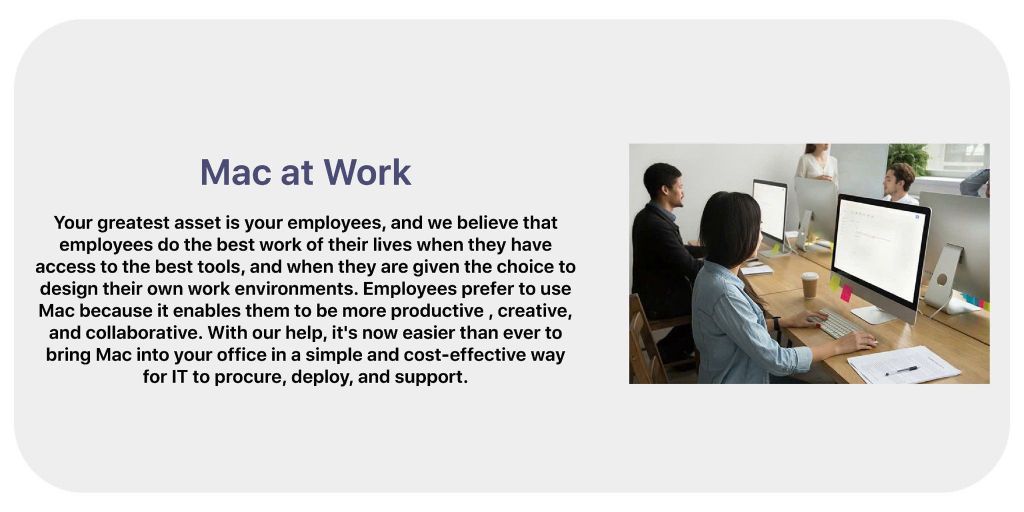 Mac at Work

Your greatest asset is your employees, and we believe that employees do the best work of their lives when they have access to the best tools, and when they are given the choice to design their own work environments. Employees prefer to use Mac because it enables them to be more productive , creative, and collaborative. With our help, it's now easier than ever to bring Mac into your office in a simple and cost-effective way for IT to procure, deploy, and support.